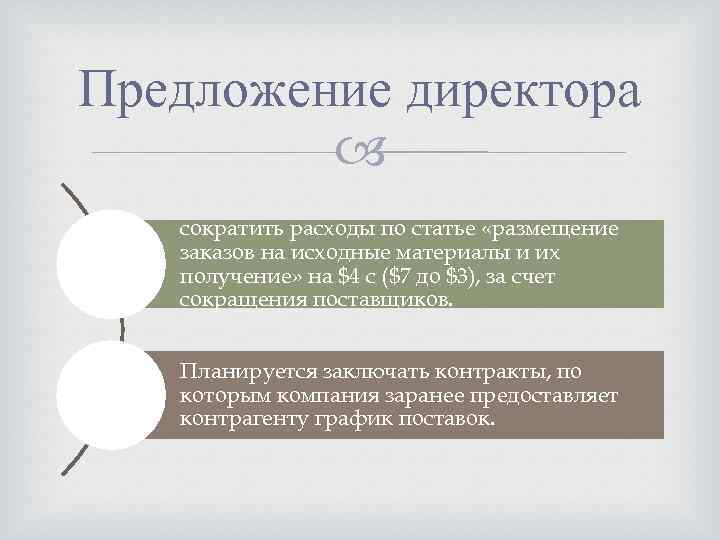 Предложение директора

сократить расходы по статье «размещение заказов на исходные материалы и их получение» на \$4 с (\$7 до \$3), за счет сокращения поставщиков.

Планируется заключать контракты, по которым компания заранее предоставляет контрагенту график поставок.